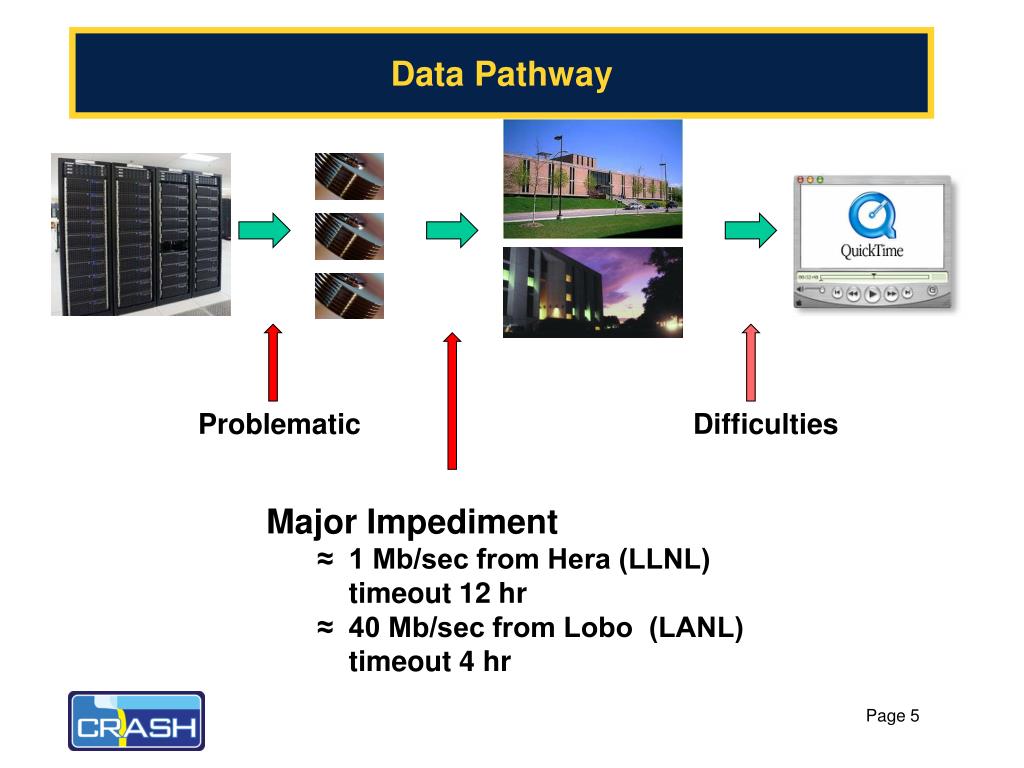 Data Pathway

QuickTime

Problematic

Difficulties

Major Impediment
≈ 1 Mb/sec from Hera (LLNL) timeout 12 hr
≈ 40 Mb/sec from Lobo (LANL) timeout 4 hr

CRASH

Page 5